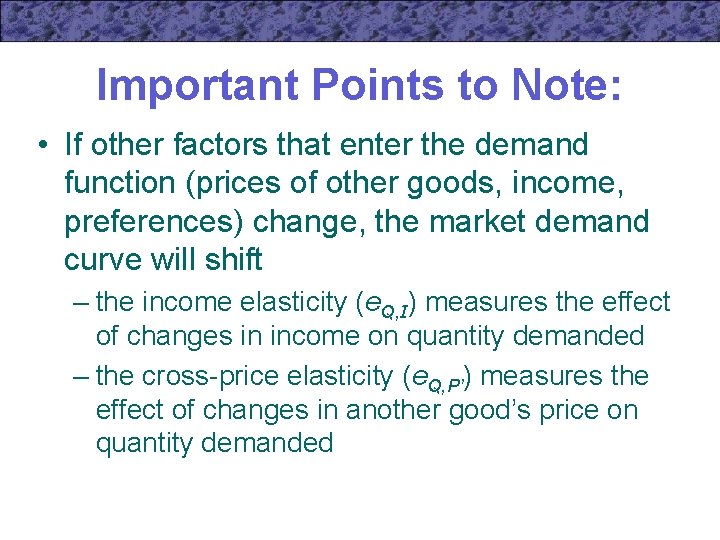 Important Points to Note:

• If other factors that enter the demand function (prices of other goods, income, preferences) change, the market demand curve will shift

– the income elasticity ($e_{Q,I}$) measures the effect of changes in income on quantity demanded

– the cross-price elasticity ($e_{Q,P'}$) measures the effect of changes in another good's price on quantity demanded